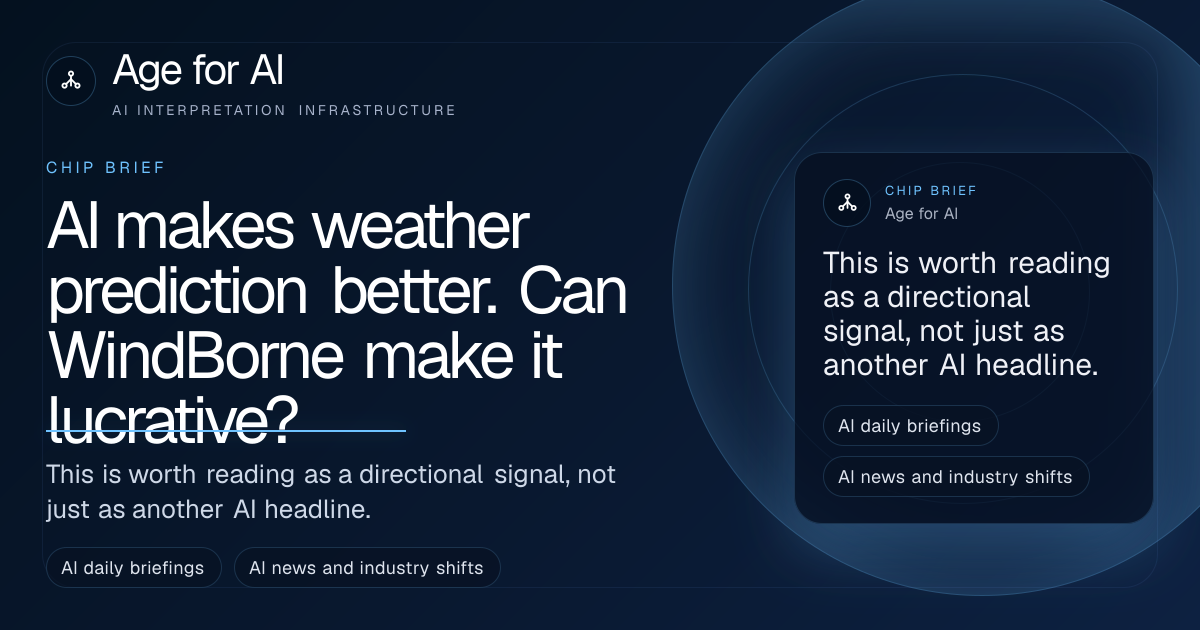 Age for AI
AI INTERPRETATION INFRASTRUCTURE

CHIP BRIEF

AI makes weather prediction better. Can WindBorne make it lucrative?

This is worth reading as a directional signal, not just as another AI headline.

AI daily briefings

AI news and industry shifts

CHIP BRIEF
Age for AI

This is worth reading as a directional signal, not just as another AI headline.

AI daily briefings

AI news and industry shifts